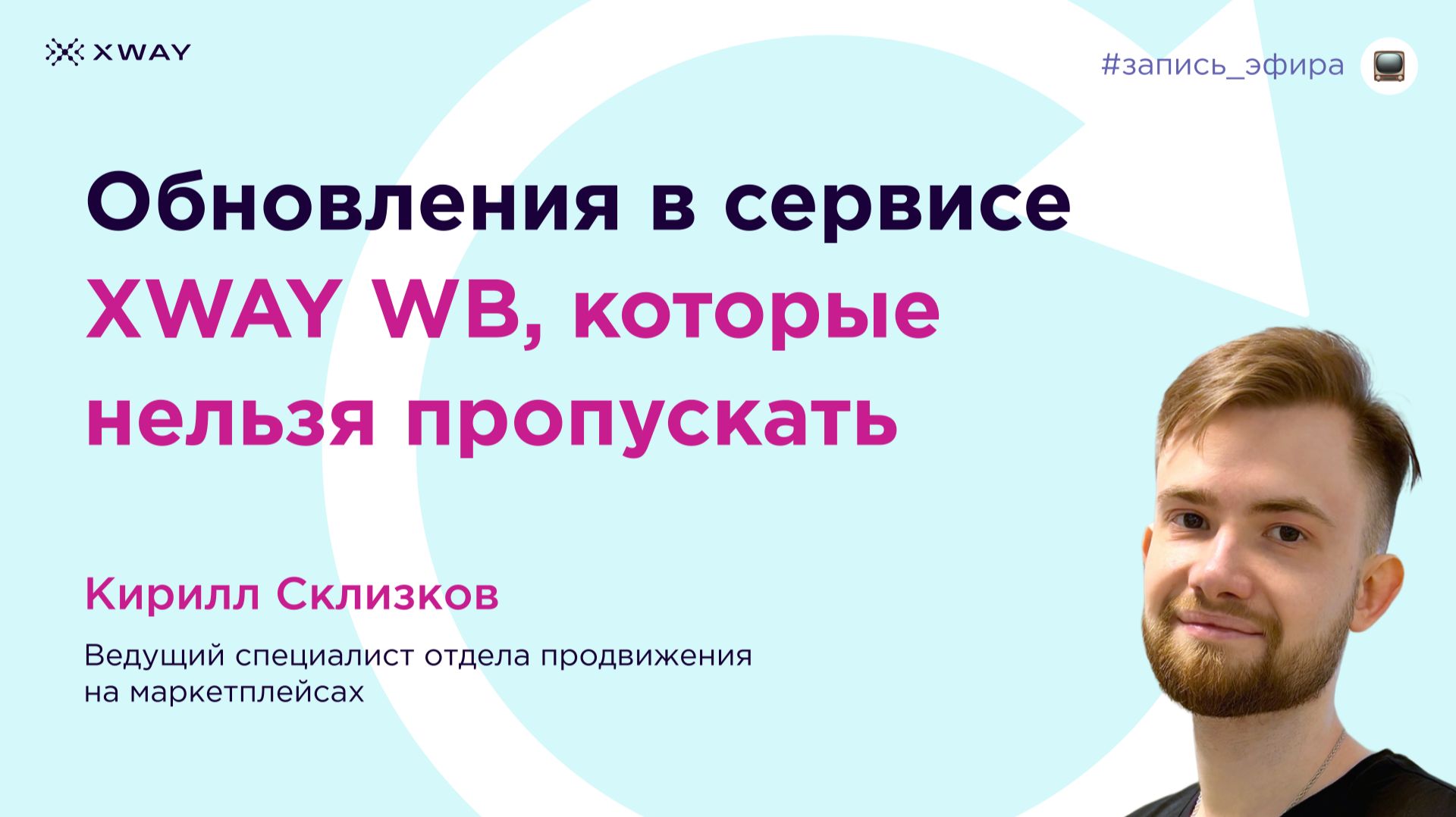 XWAY

#запись_эфира

Обновления в сервисе XWAY WB, которые нельзя пропускать

Кирилл Склизков

Ведущий специалист отдела продвижения на маркетплейсах